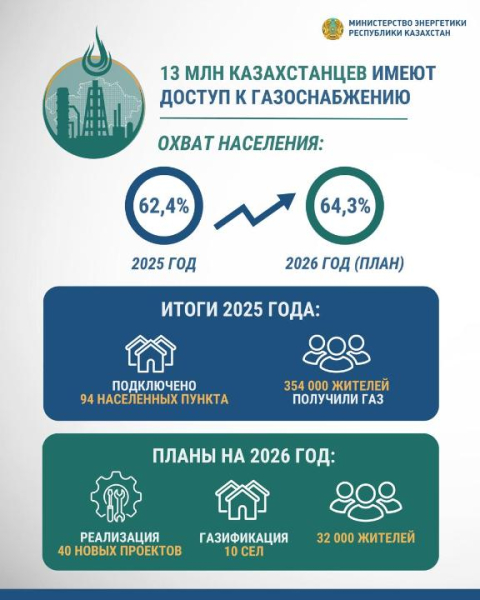 МИНИСТЕРСТВО ЭНЕРГЕТИКИ РЕСПУБЛИКИ КАЗАХСТАН

13 МЛН КАЗАХСТАНЦЕВ ИМЕЮТ ДОСТУП К ГАЗОСНАБЖЕНИЮ

ОХВАТ НАСЕЛЕНИЯ:

62,4%
2025 ГОД

64,3%
2026 ГОД (ПЛАН)

ИТОГИ 2025 ГОДА:

ПОДКЛЮЧЕНО
94 НАСЕЛЕННЫХ ПУНКТА

354 000 ЖИТЕЛЕЙ
ПОЛУЧИЛИ ГАЗ

ПЛАНЫ НА 2026 ГОД:

РЕАЛИЗАЦИЯ
40 НОВЫХ ПРОЕКТОВ

ГАЗИФИКАЦИЯ
10 СЕЛ

32 000 ЖИТЕЛЕЙ